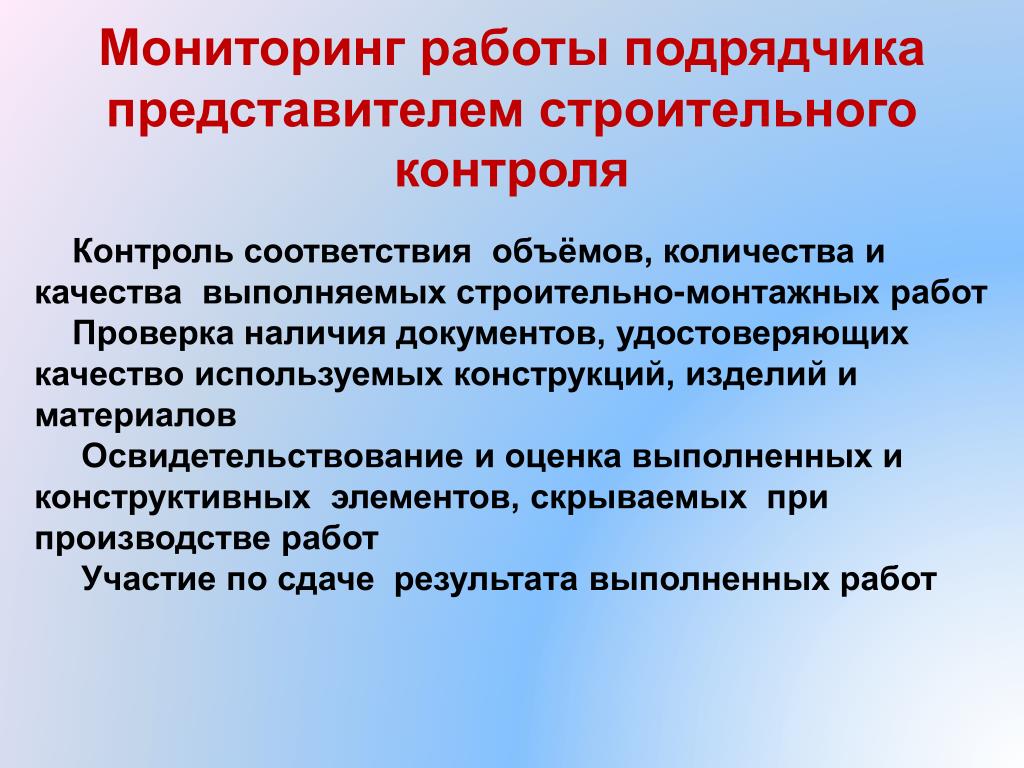 Мониторинг работы подрядчика представителем строительного контроля

Контроль соответствия объёмов, количества и качества выполняемых строительно-монтажных работ

Проверка наличия документов, удостоверяющих качество используемых конструкций, изделий и материалов

Освидетельствование и оценка выполненных и конструктивных элементов, скрываемых при производстве работ

Участие по сдаче результата выполненных работ